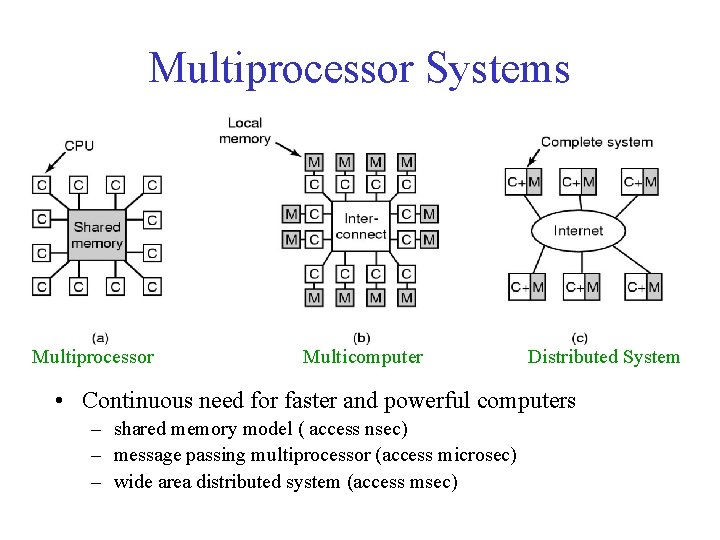 Multiprocessor Systems

CPU

C C C C
C Shared memory C
C C
C C C C

(a)
Multiprocessor

Local memory

M M M M
C C C C
M C Inter-connect C M
M C C M
C C C C
M M M M

(b)
Multicomputer

Complete system

C+M C+M C+M
Internet
C+M C+M C+M

(c)
Distributed System

• Continuous need for faster and powerful computers
– shared memory model ( access nsec)
– message passing multiprocessor (access microsec)
– wide area distributed system (access msec)